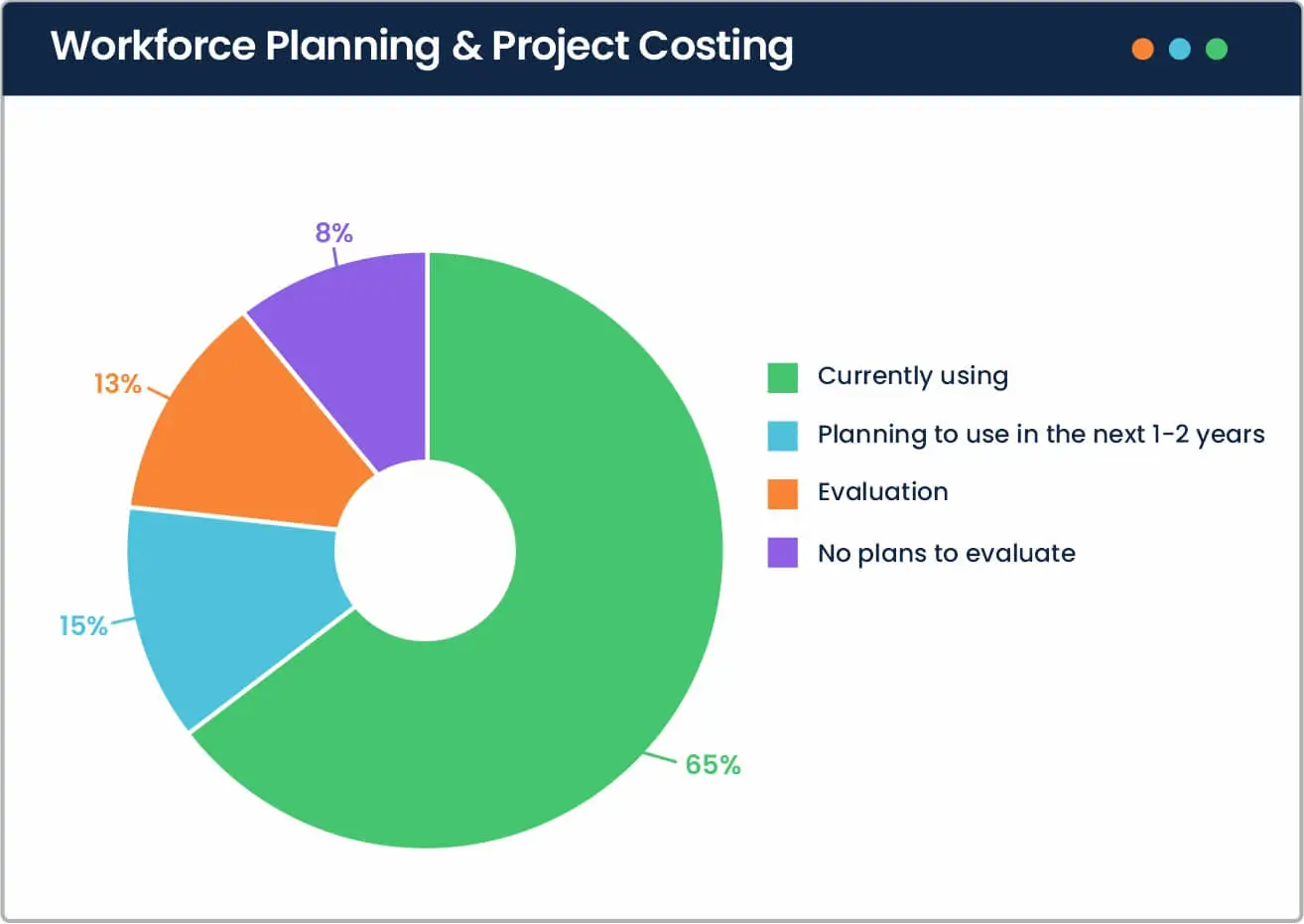 Workforce Planning & Project Costing

8%

13%

15%

65%

Currently using
Planning to use in the next 1-2 years
Evaluation
No plans to evaluate